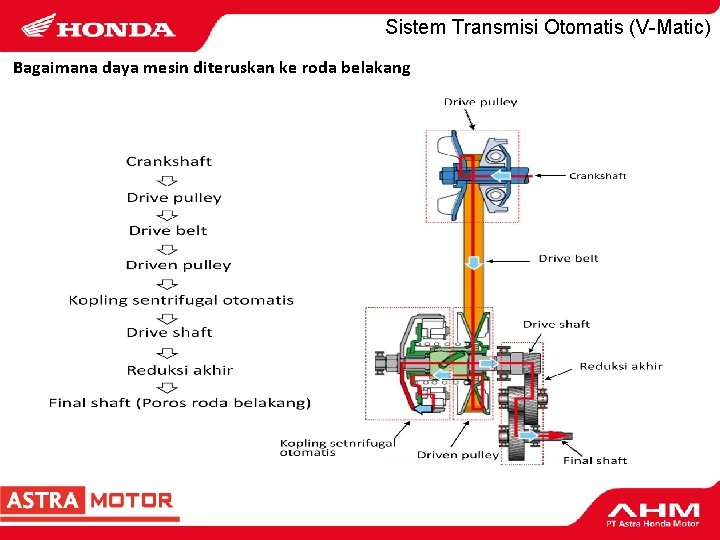 HONDA

Sistem Transmisi Otomatis (V-Matic)

Bagaimana daya mesin diteruskan ke roda belakang

Crankshaft
Drive pulley
Drive belt
Driven pulley
Kopling sentrifugal otomatis
Drive shaft
Reduksi akhir
Final shaft (Poros roda belakang)

Drive pulley
Crankshaft
Drive belt
Drive shaft
Reduksi akhir
Kopling setnrifugal otomatis
Driven pulley
Final shaft

ASTRA MOTOR

AHM
PT Astra Honda Motor